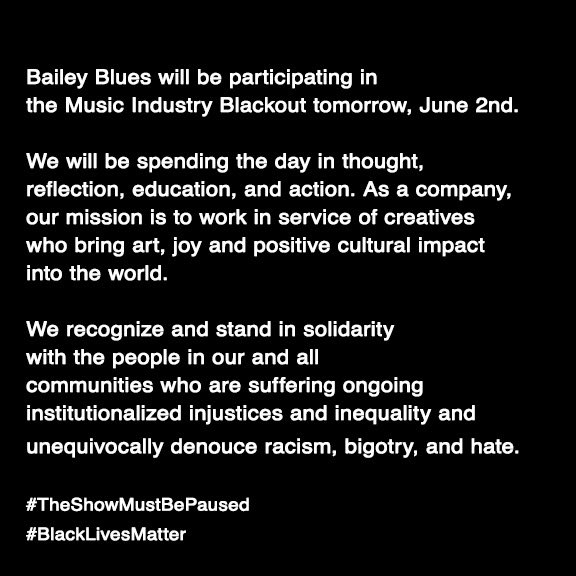 Bailey Blues will be participating in the Music Industry Blackout tomorrow, June 2nd.

We will be spending the day in thought, reflection, education, and action. As a company, our mission is to work in service of creatives who bring art, joy and positive cultural impact into the world.

We recognize and stand in solidarity with the people in our and all communities who are suffering ongoing institutionalized injustices and inequality and unequivocally denouce racism, bigotry, and hate.

#TheShowMustBePaused
#BlackLivesMatter